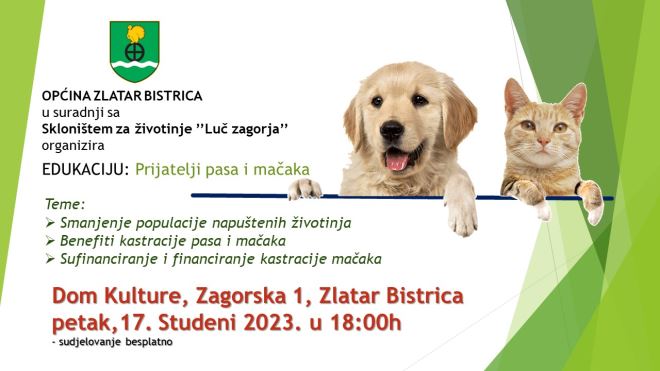 OPĆINA ZLATAR BISTRICA
u suradnji sa
Skloništem za životinje ''Luč zagorja''
organizira

EDUKACIJU: Prijatelji pasa i mačaka

Teme:
➢ Smanjenje populacije napuštenih životinja
➢ Benefiti kastracije pasa i mačaka
➢ Sufinanciranje i financiranje kastracije mačaka

Dom Kulture, Zagorska 1, Zlatar Bistrica
petak,17. Studeni 2023. u 18:00h
- sudjelovanje besplatno